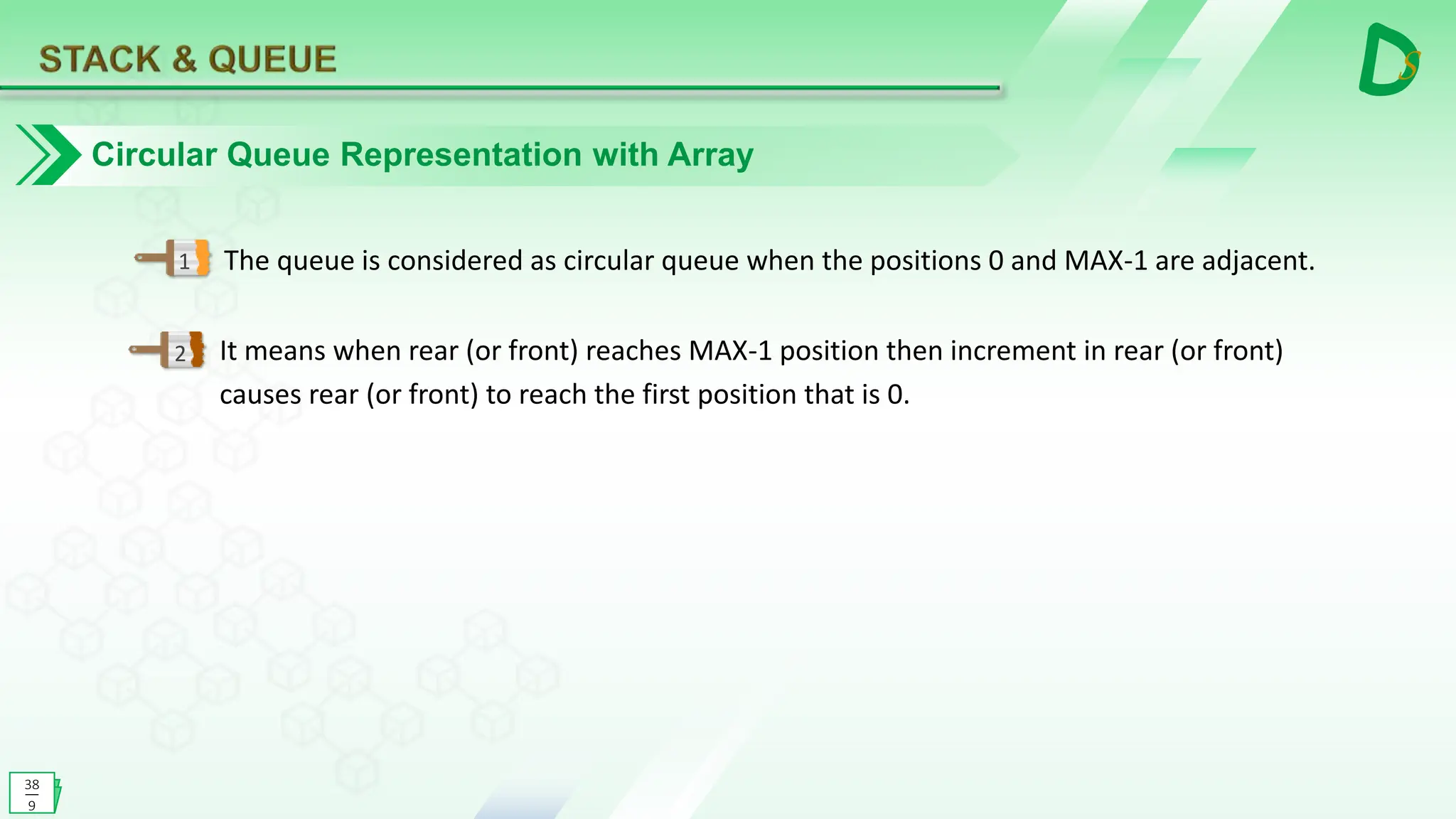 STACK & QUEUE

DS

Circular Queue Representation with Array

1 The queue is considered as circular queue when the positions 0 and MAX-1 are adjacent.

2 It means when rear (or front) reaches MAX-1 position then increment in rear (or front) causes rear (or front) to reach the first position that is 0.

38
9